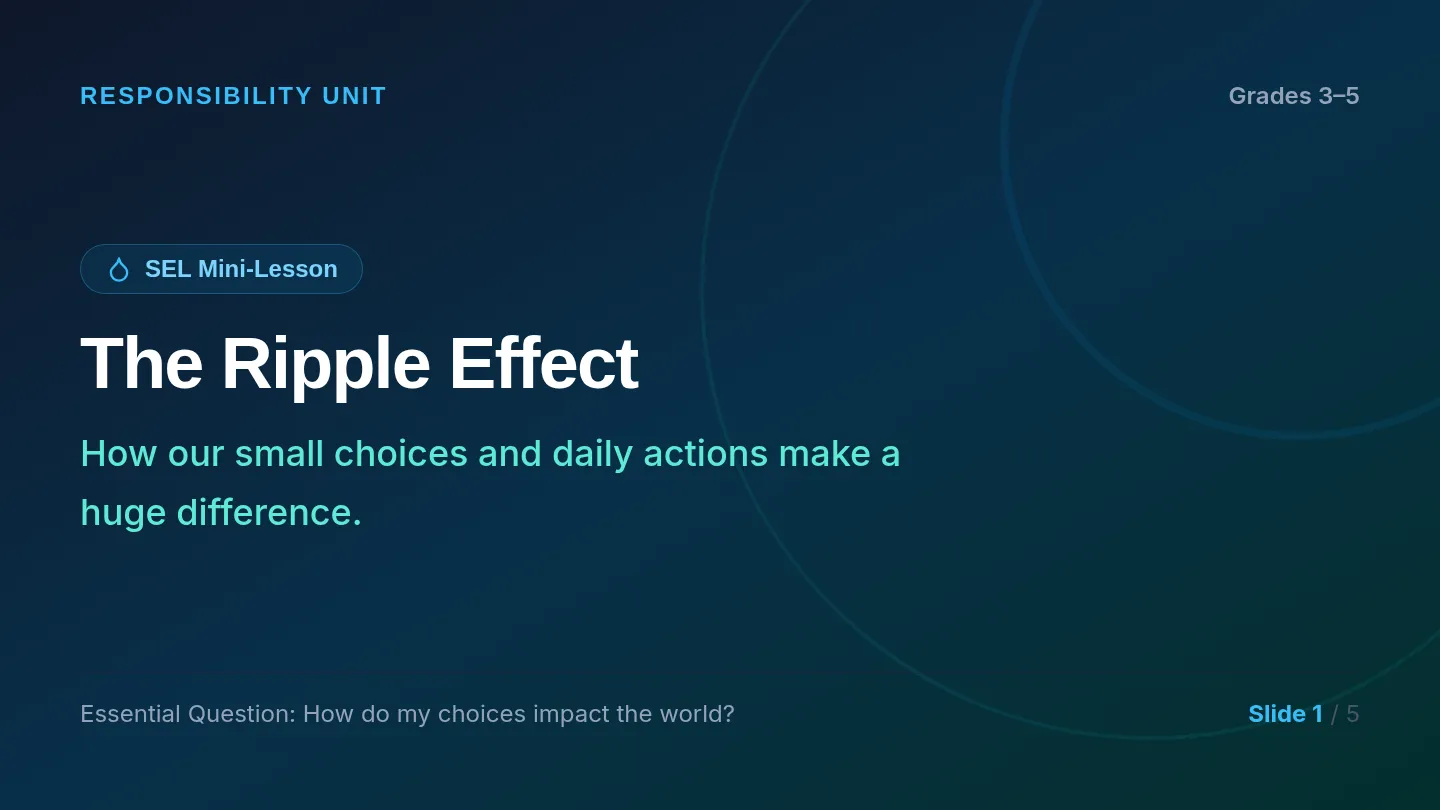 RESPONSIBILITY UNIT

Grades 3–5

SEL Mini-Lesson

The Ripple Effect

How our small choices and daily actions make a huge difference.

Essential Question: How do my choices impact the world?

Slide 1 / 5